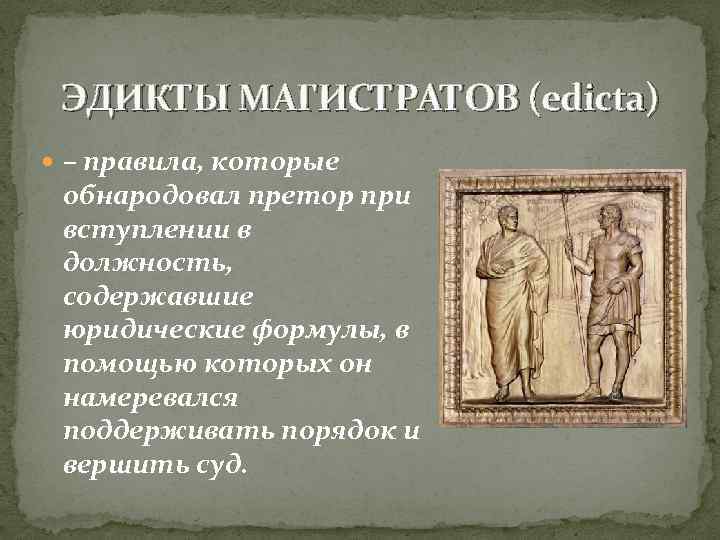 ЭДИКТЫ МАГИСТРАТОВ (edicta)

– правила, которые обнародовал претор при вступлении в должность, содержавшие юридические формулы, в помощью которых он намеревался поддерживать порядок и вершить суд.